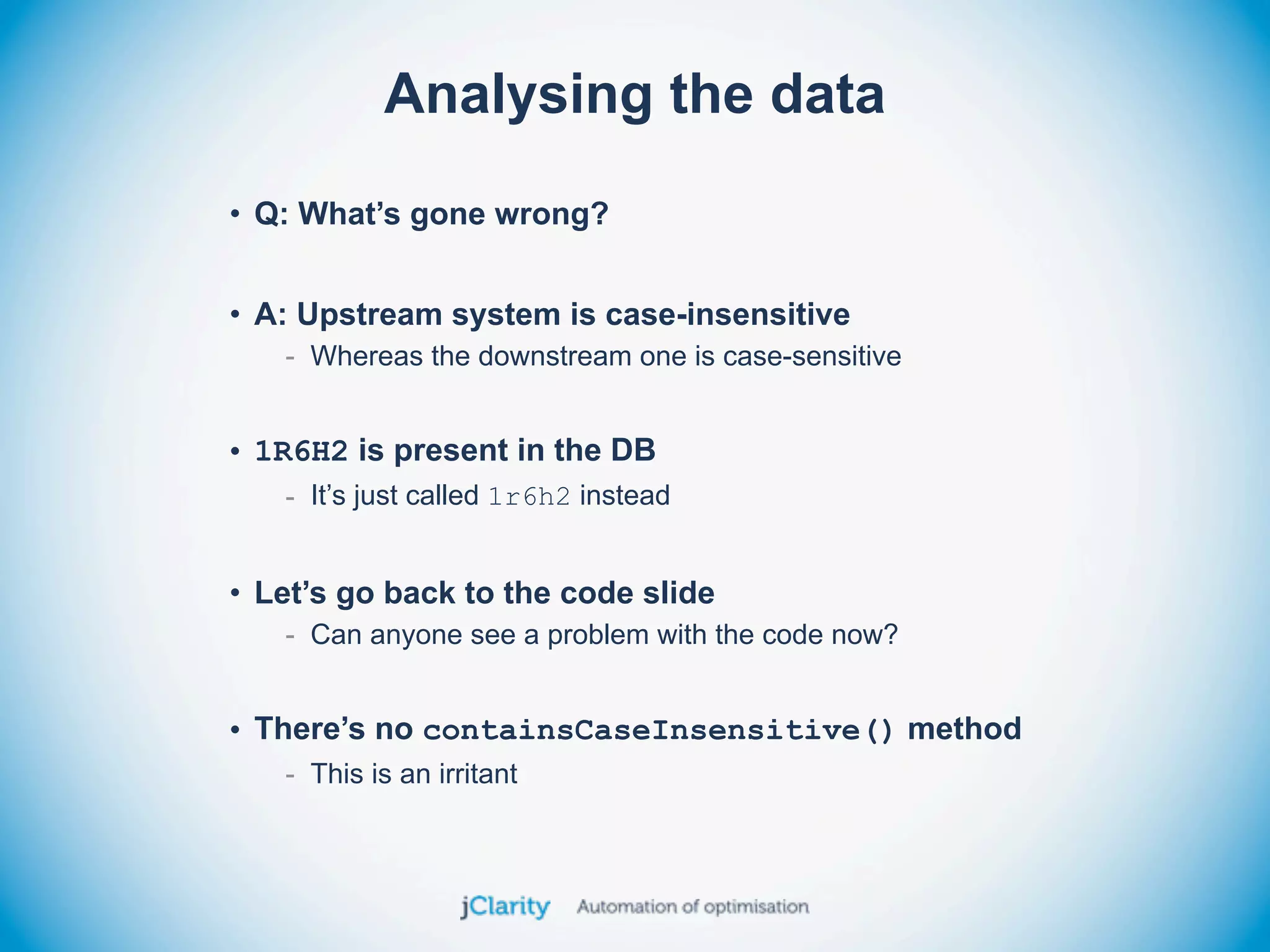 Analysing the data

• Q: What's gone wrong?

• A: Upstream system is case-insensitive
- Whereas the downstream one is case-sensitive

• 1R6H2 is present in the DB
- It's just called 1r6h2 instead

• Let's go back to the code slide
- Can anyone see a problem with the code now?

• There's no containsCaseInsensitive() method
- This is an irritant

jClarity Automation of optimisation